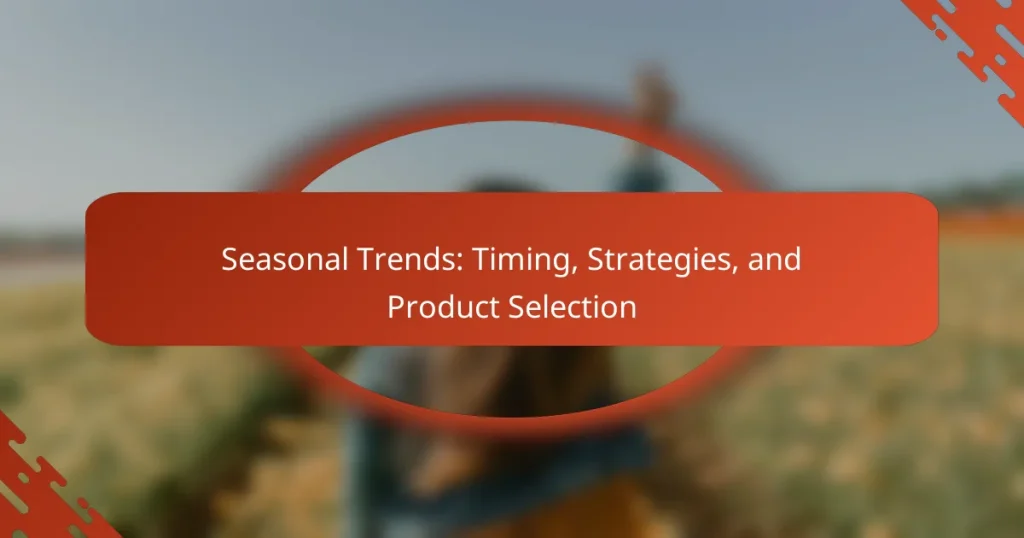 Seasonal Trends: Timing, Strategies, and Product Selection